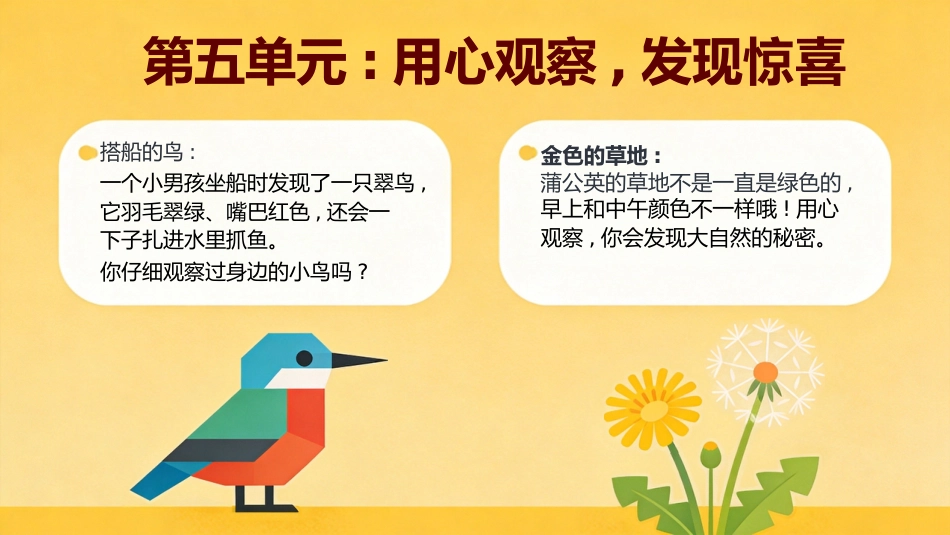 第五单元：用心观察，发现惊喜

搭船的鸟：
一个小男孩坐船时发现了一只翠鸟，它羽毛翠绿、嘴巴红色，还会一下子扎进水里抓鱼。
你仔细观察过身边的小鸟吗？

金色的草地：
蒲公英的草地不是一直是绿色的，早上和中午颜色不一样哦！用心观察，你会发现大自然的秘密。